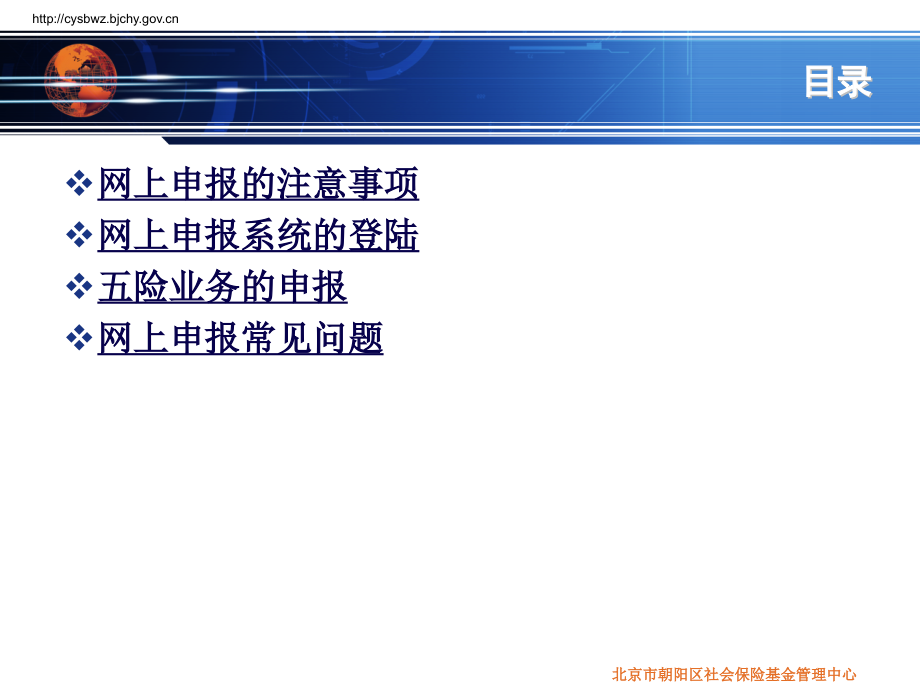 http://cysbwz.bjchy.gov.cn

目录

❖ 网上申报的注意事项
❖ 网上申报系统的登陆
❖ 五险业务的申报
❖ 网上申报常见问题

北京市朝阳区社会保险基金管理中心